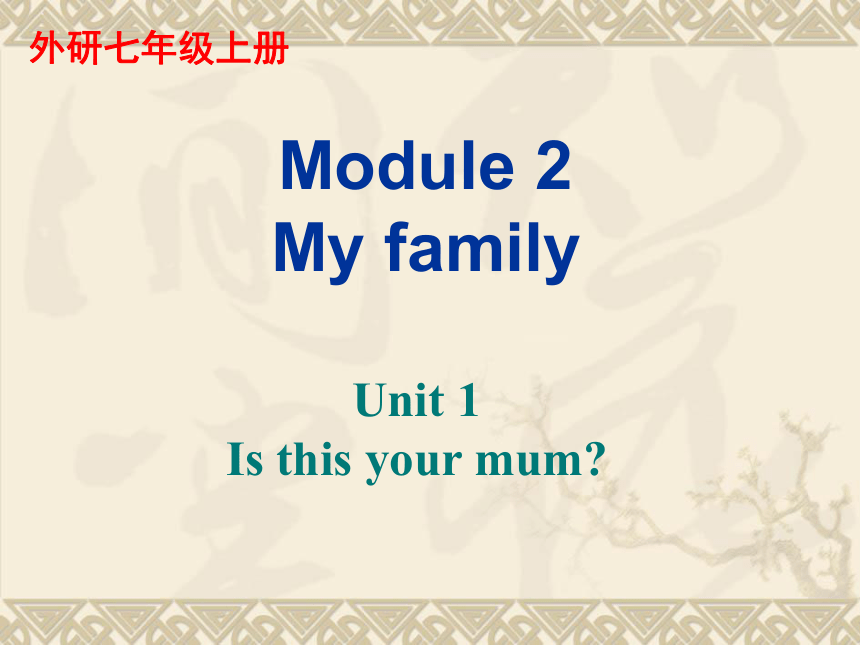 外研七年级上册

Module 2
My family

Unit 1
Is this your mum?